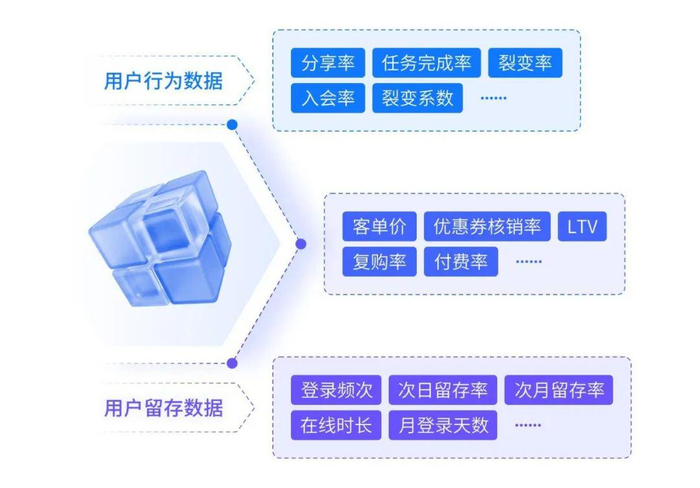 用户行为数据

分享率 任务完成率 裂变率
入会率 裂变系数 ......

客单价 优惠券核销率 LTV
复购率 付费率 ......

用户留存数据

登录频次 次日留存率 次月留存率
在线时长 月登录天数 ......